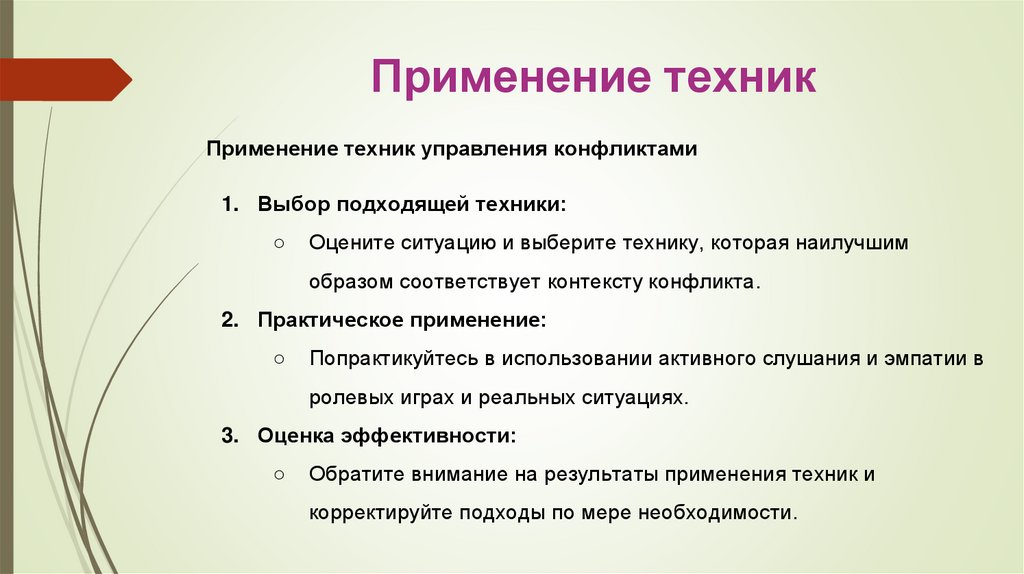 Применение техник

Применение техник управления конфликтами

1. Выбор подходящей техники:
○ Оцените ситуацию и выберите технику, которая наилучшим образом соответствует контексту конфликта.
2. Практическое применение:
○ Попрактикуйтесь в использовании активного слушания и эмпатии в ролевых играх и реальных ситуациях.
3. Оценка эффективности:
○ Обратите внимание на результаты применения техник и корректируйте подходы по мере необходимости.